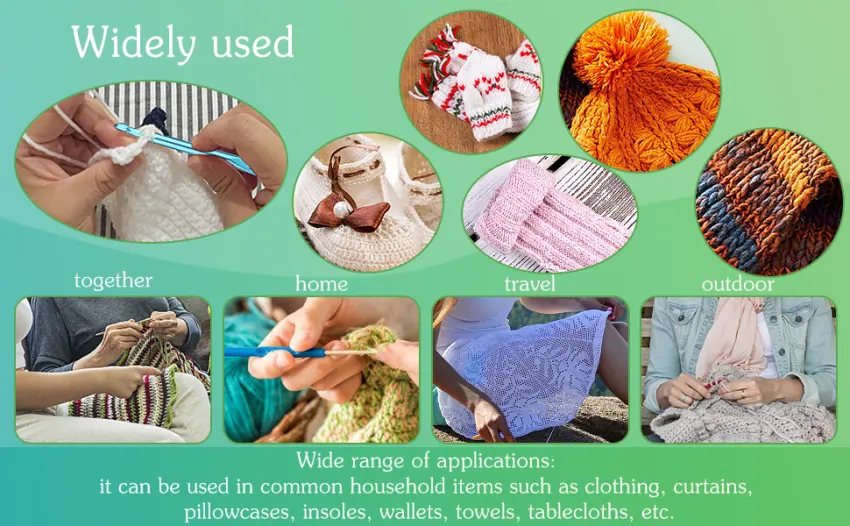 Widely used

together

home

travel

outdoor

Wide range of applications:
it can be used in common household items such as clothing, curtains, pillowcases, insoles, wallets, towels, tablecloths, etc.